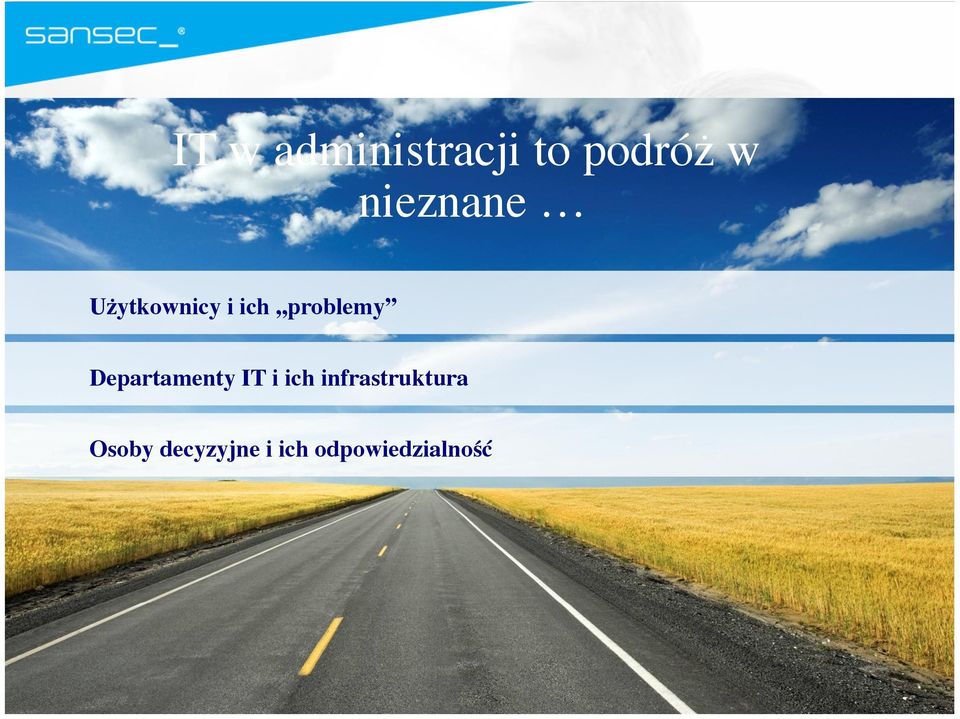 sansec_®

IT w administracji to podróż w nieznane …

Użytkownicy i ich „problemy”

Departamenty IT i ich infrastruktura

Osoby decyzyjne i ich odpowiedzialność